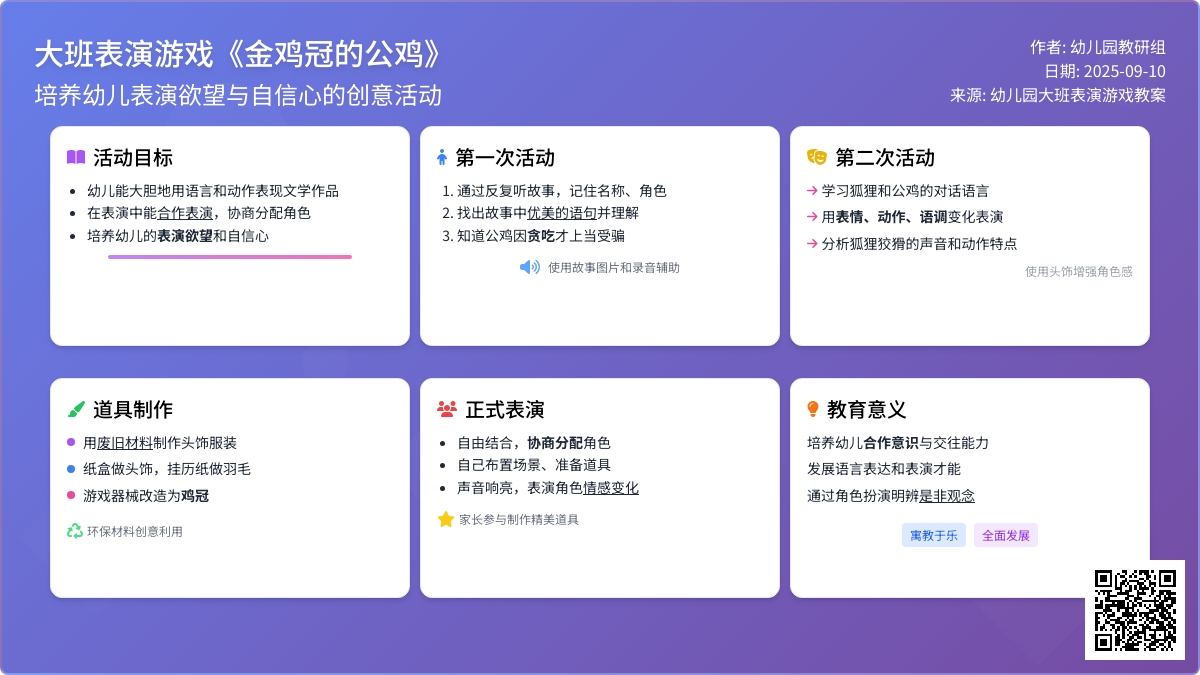 大班表演游戏《金鸡冠的公鸡》
培养幼儿表演欲望与自信心的创意活动

作者: 幼儿园教研组
日期: 2025-09-10
来源: 幼儿园大班表演游戏教案

活动目标

- 幼儿能大胆地用语言和动作表现文学作品
- 在表演中能合作表演，协商分配角色
- 培养幼儿的表演欲望和自信心

第一次活动

1. 通过反复听故事，记住名称、角色
2. 找出故事中优美的语句并理解
3. 知道公鸡因贪吃才上当受骗

使用故事图片和录音辅助

第二次活动

→ 学习狐狸和公鸡的对话语言
→ 用表情、动作、语调变化表演
→ 分析狐狸狡猾的声音和动作特点

使用头饰增强角色感

道具制作

- 用废旧材料制作头饰服装
- 纸盒做头饰，挂历纸做羽毛
- 游戏器械改造为鸡冠

环保材料创意利用

正式表演

- 自由结合，协商分配角色
- 自己布置场景、准备道具
- 声音响亮，表演角色情感变化

家长参与制作精美道具

教育意义

培养幼儿合作意识与交往能力
发展语言表达和表演才能
通过角色扮演明辨是非观念

寓教于乐 全面发展